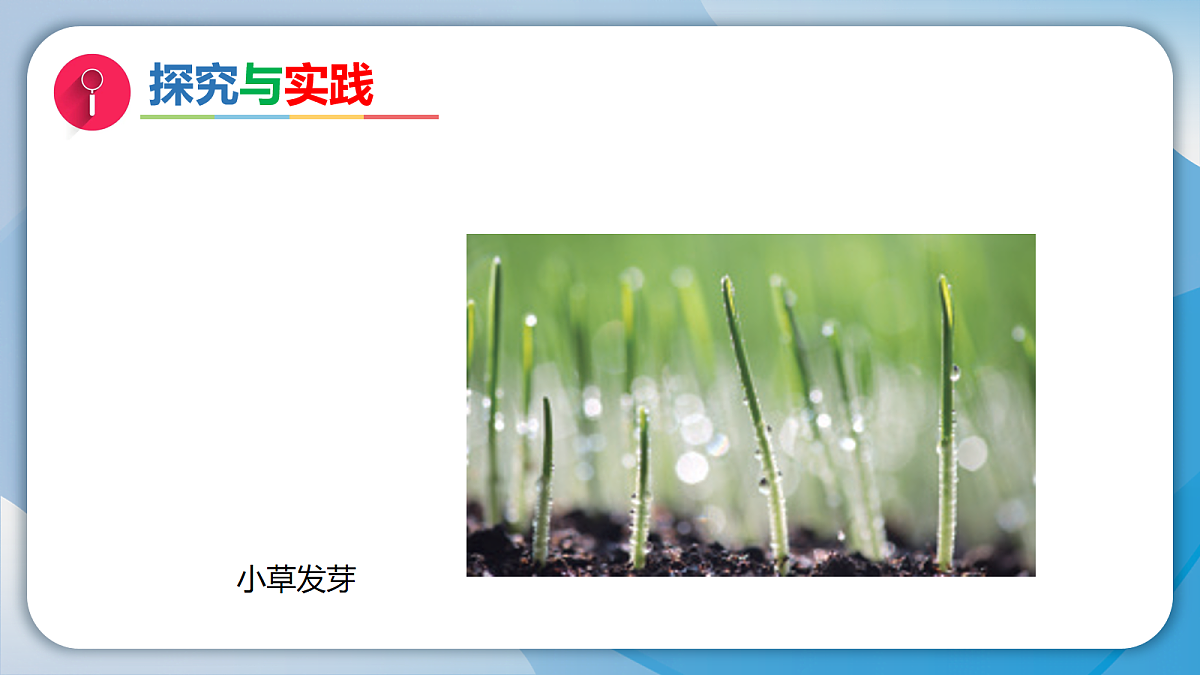 探究与实践

小草发芽